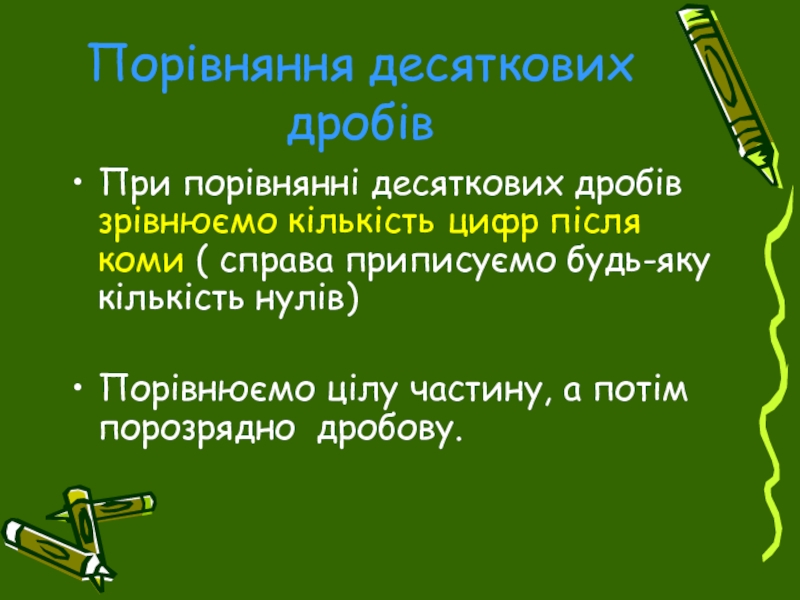 Порівняння десяткових дробів

• При порівнянні десяткових дробів зрівнюємо кількість цифр після коми ( справа приписуємо будь-яку кількість нулів)

• Порівнюємо цілу частину, а потім порозрядно дробову.